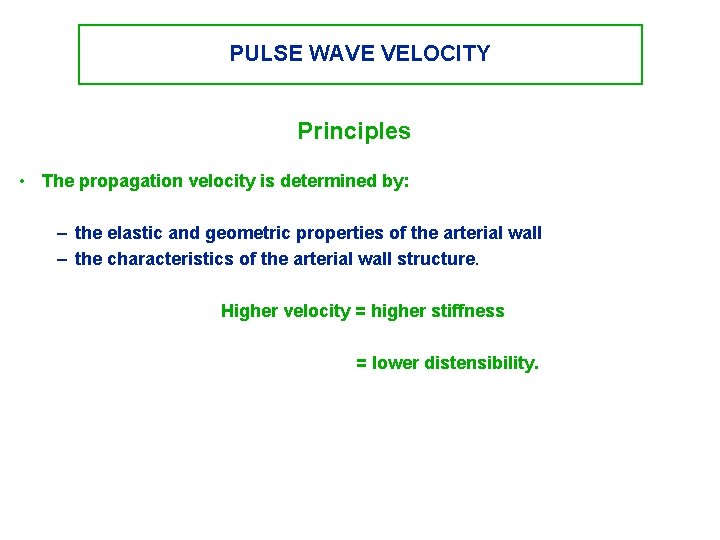 PULSE WAVE VELOCITY

Principles

• The propagation velocity is determined by:

– the elastic and geometric properties of the arterial wall
– the characteristics of the arterial wall structure.

Higher velocity = higher stiffness

= lower distensibility.